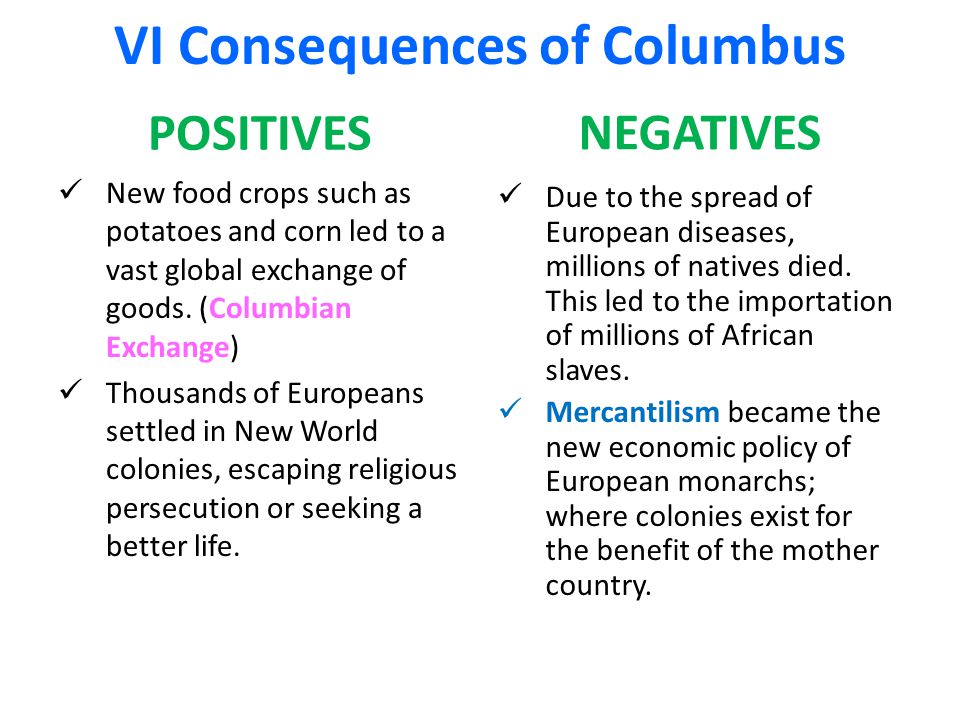 VI Consequences of Columbus

POSITIVES

✓ New food crops such as potatoes and corn led to a vast global exchange of goods. (Columbian Exchange)

✓ Thousands of Europeans settled in New World colonies, escaping religious persecution or seeking a better life.

NEGATIVES

✓ Due to the spread of European diseases, millions of natives died. This led to the importation of millions of African slaves.

✓ Mercantilism became the new economic policy of European monarchs; where colonies exist for the benefit of the mother country.